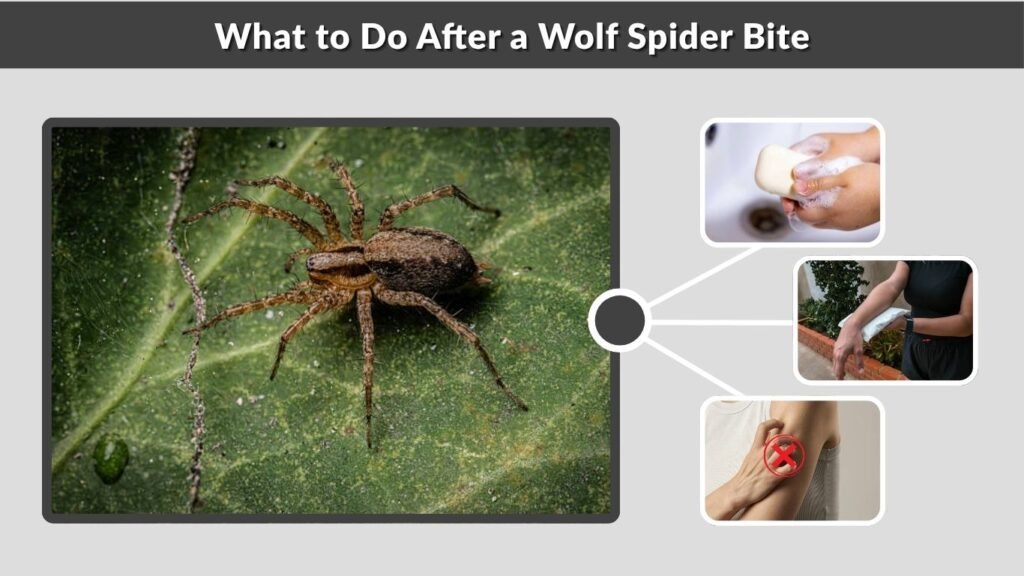 What to Do After a Wolf Spider Bite